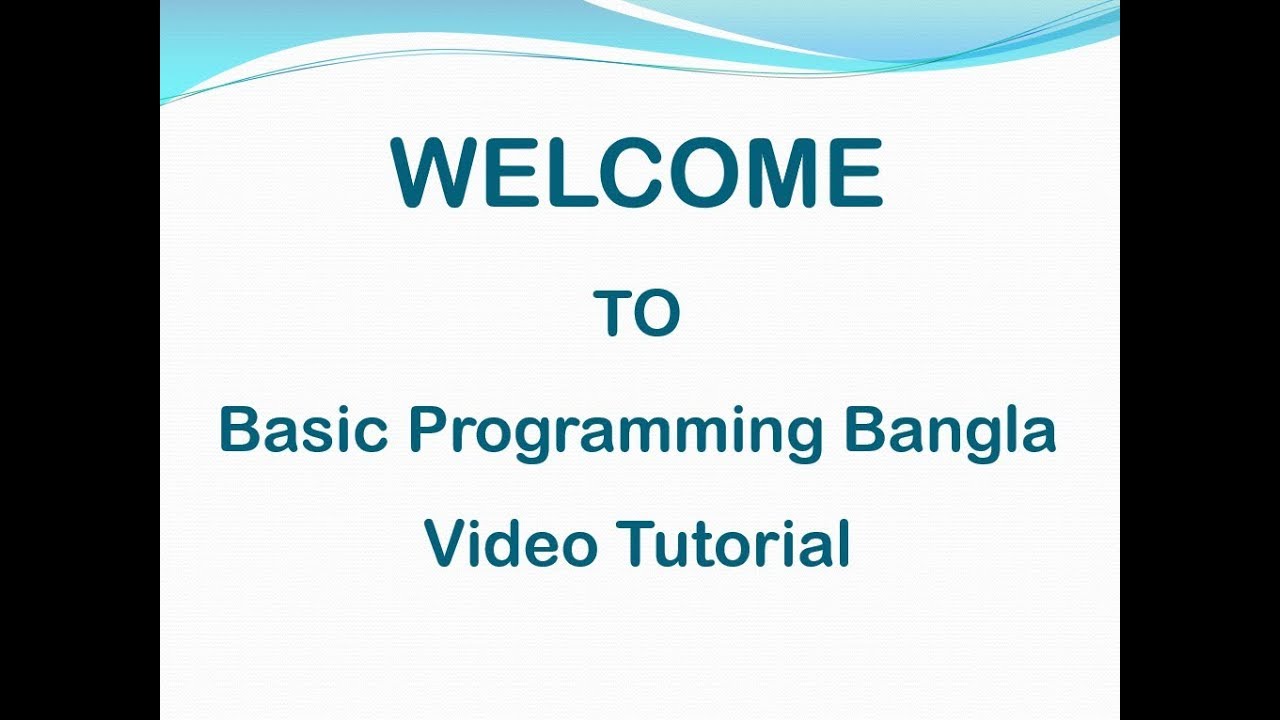 WELCOME

TO

Basic Programming Bangla

Video Tutorial